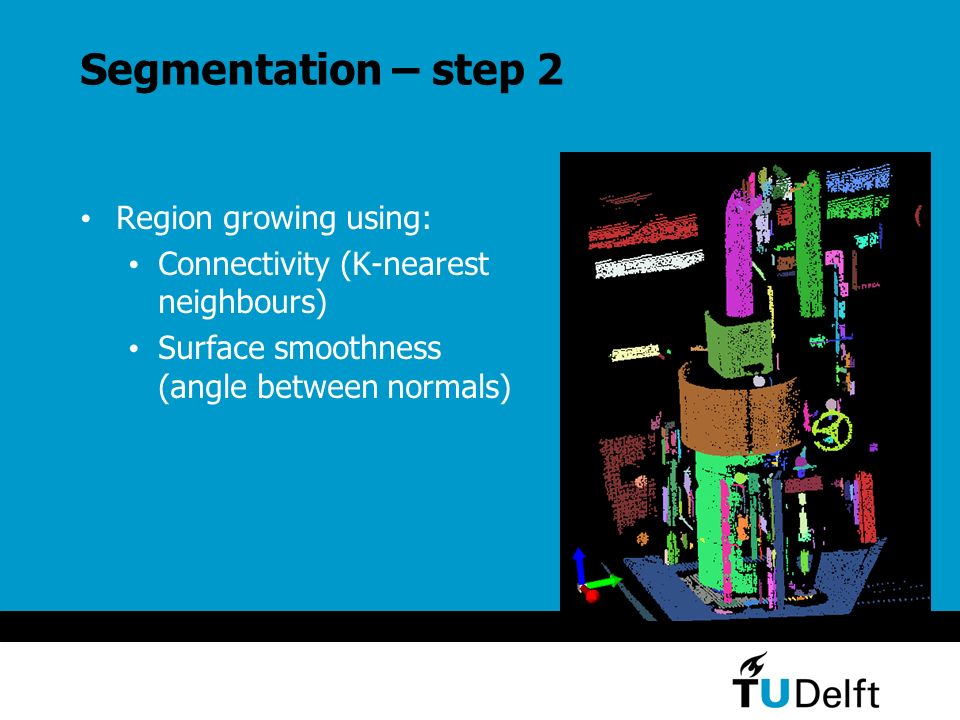 Segmentation – step 2

• Region growing using:
  • Connectivity (K-nearest neighbours)
  • Surface smoothness (angle between normals)

TUDelft